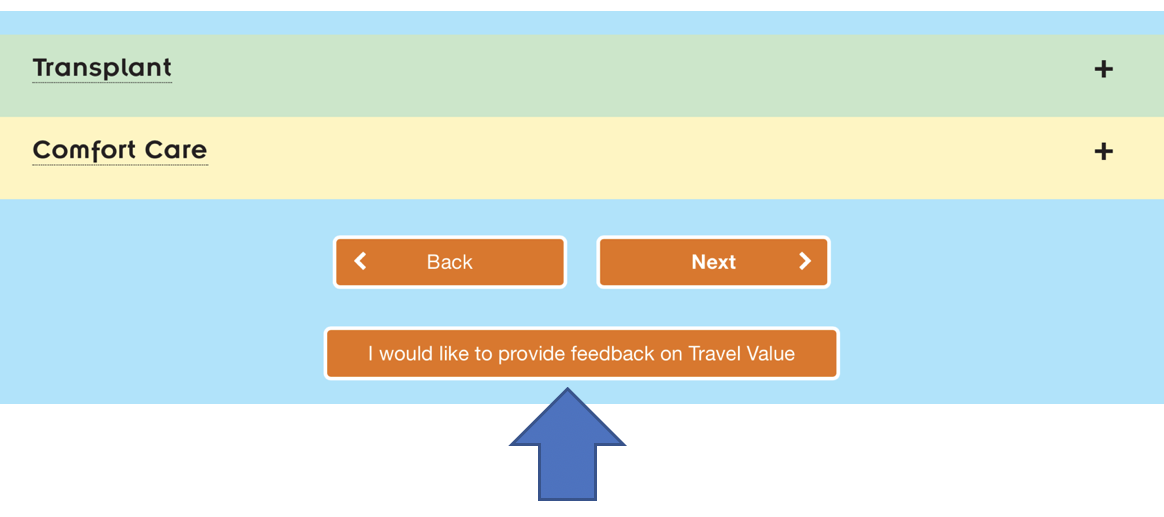 Transplant +

Comfort Care +

Back

Next

I would like to provide feedback on Travel Value